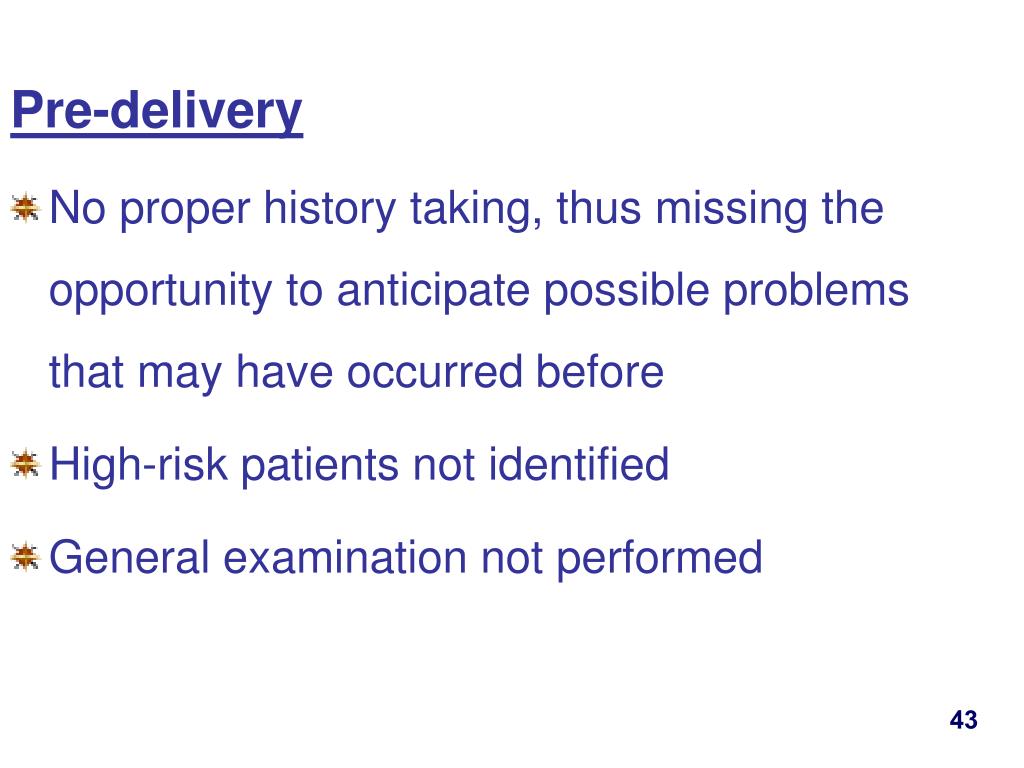 Pre-delivery

No proper history taking, thus missing the opportunity to anticipate possible problems that may have occurred before

High-risk patients not identified

General examination not performed

43